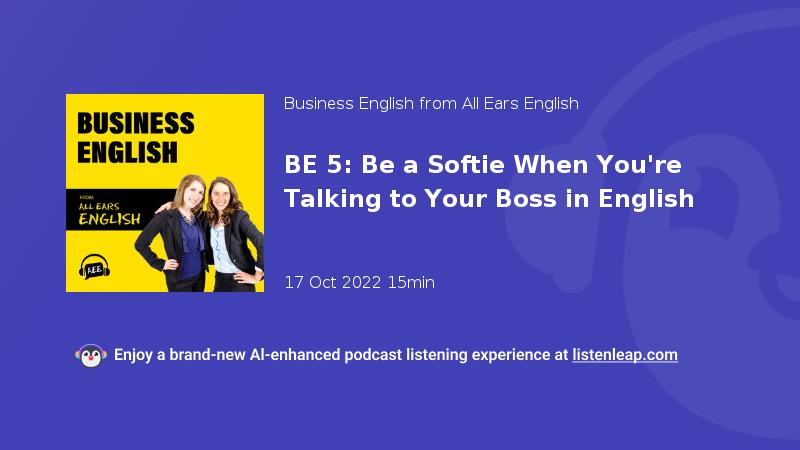 BUSINESS ENGLISH

FROM
ALL EARS
ENGLISH

A.E.E.

Business English from All Ears English

BE 5: Be a Softie When You're Talking to Your Boss in English

17 Oct 2022 15min

Enjoy a brand-new AI-enhanced podcast listening experience at listenleap.com